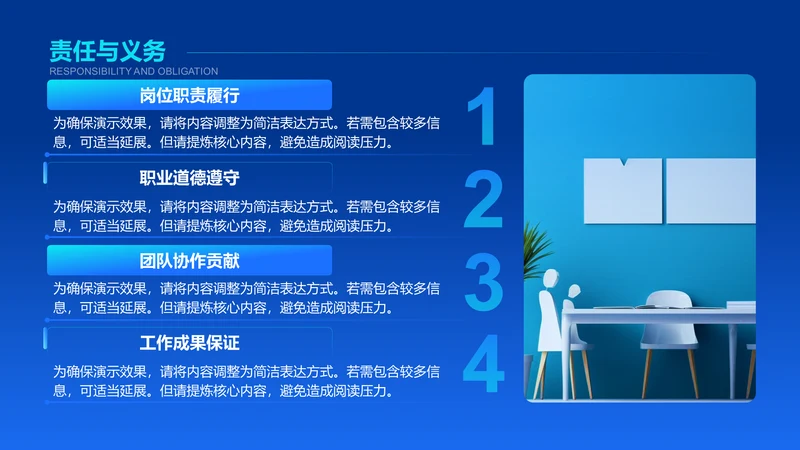 责任与义务
RESPONSIBILITY AND OBLIGATION

岗位职责履行
为确保演示效果，请将内容调整为简洁表达方式。若需包含较多信息，可适当延展。但请提炼核心内容，避免造成阅读压力。

1

职业道德遵守
为确保演示效果，请将内容调整为简洁表达方式。若需包含较多信息，可适当延展。但请提炼核心内容，避免造成阅读压力。

2

团队协作贡献
为确保演示效果，请将内容调整为简洁表达方式。若需包含较多信息，可适当延展。但请提炼核心内容，避免造成阅读压力。

3

工作成果保证
为确保演示效果，请将内容调整为简洁表达方式。若需包含较多信息，可适当延展。但请提炼核心内容，避免造成阅读压力。

4